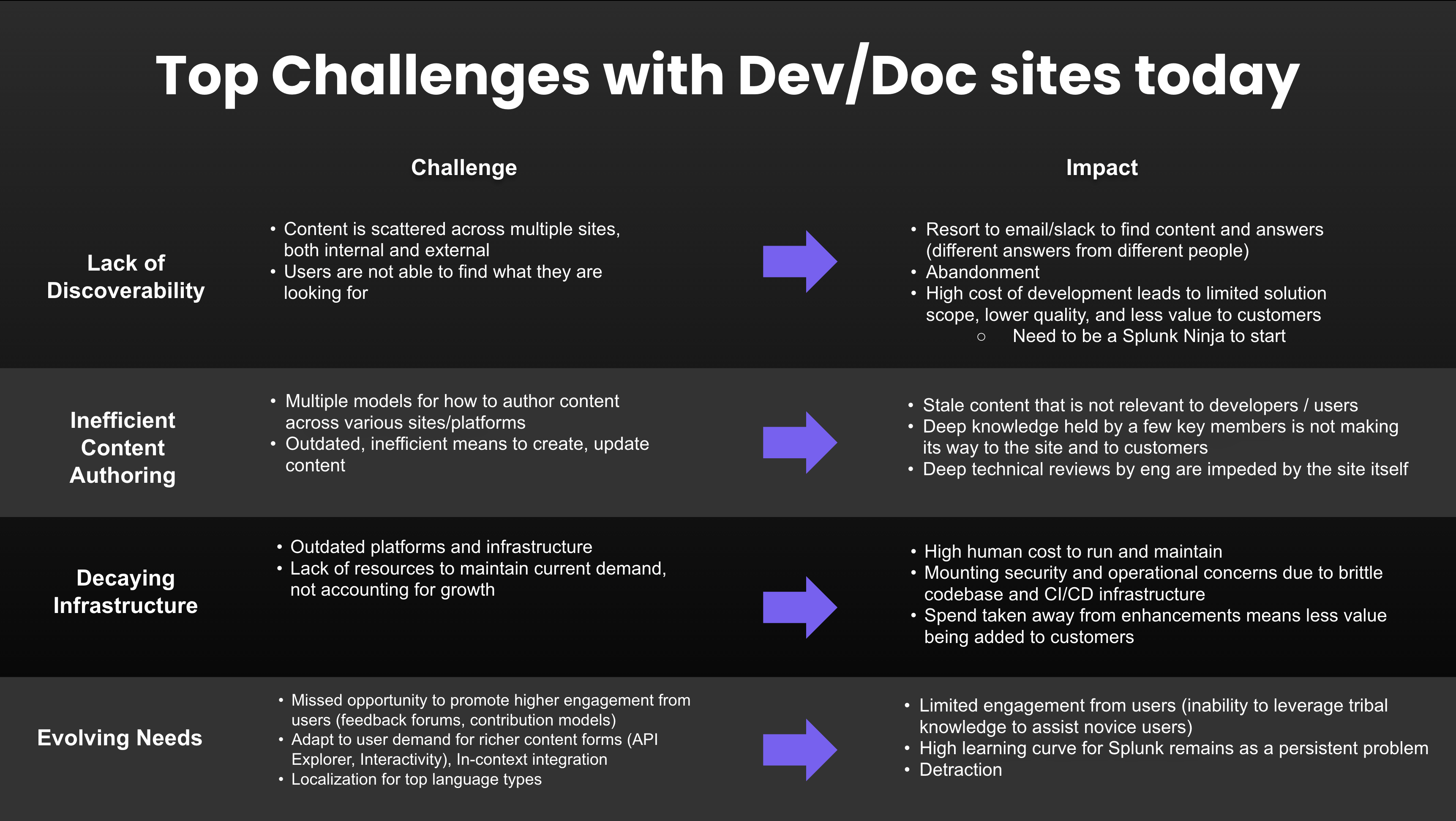 Top Challenges with Dev/Doc sites today

Challenge

Impact

Lack of Discoverability

• Content is scattered across multiple sites, both internal and external
• Users are not able to find what they are looking for

• Resort to email/slack to find content and answers (different answers from different people)
• Abandonment
• High cost of development leads to limited solution scope, lower quality, and less value to customers
○ Need to be a Splunk Ninja to start

Inefficient Content Authoring

• Multiple models for how to author content across various sites/platforms
• Outdated, inefficient means to create, update content

• Stale content that is not relevant to developers / users
• Deep knowledge held by a few key members is not making its way to the site and to customers
• Deep technical reviews by eng are impeded by the site itself

Decaying Infrastructure

• Outdated platforms and infrastructure
• Lack of resources to maintain current demand, not accounting for growth

• High human cost to run and maintain
• Mounting security and operational concerns due to brittle codebase and CI/CD infrastructure
• Spend taken away from enhancements means less value being added to customers

Evolving Needs

• Missed opportunity to promote higher engagement from users (feedback forums, contribution models)
• Adapt to user demand for richer content forms (API Explorer, Interactivity), In-context integration
• Localization for top language types

• Limited engagement from users (inability to leverage tribal knowledge to assist novice users)
• High learning curve for Splunk remains as a persistent problem
• Detraction